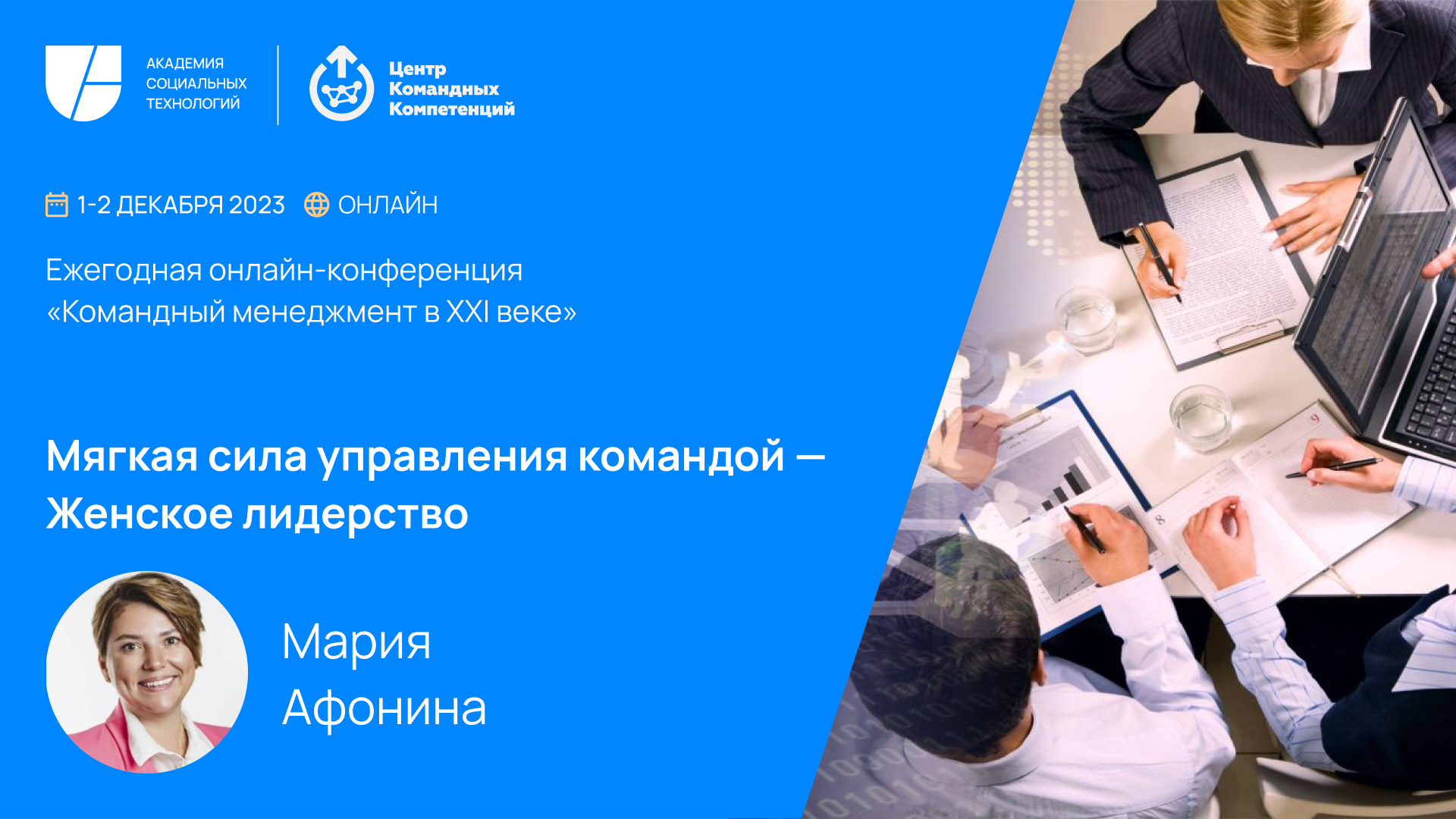 АКАДЕМИЯ СОЦИАЛЬНЫХ ТЕХНОЛОГИЙ

Центр Командных Компетенций

1-2 ДЕКАБРЯ 2023 ОНЛАЙН

Ежегодная онлайн-конференция «Командный менеджмент в XXI веке»

Мягкая сила управления командой — Женское лидерство

Мария Афонина